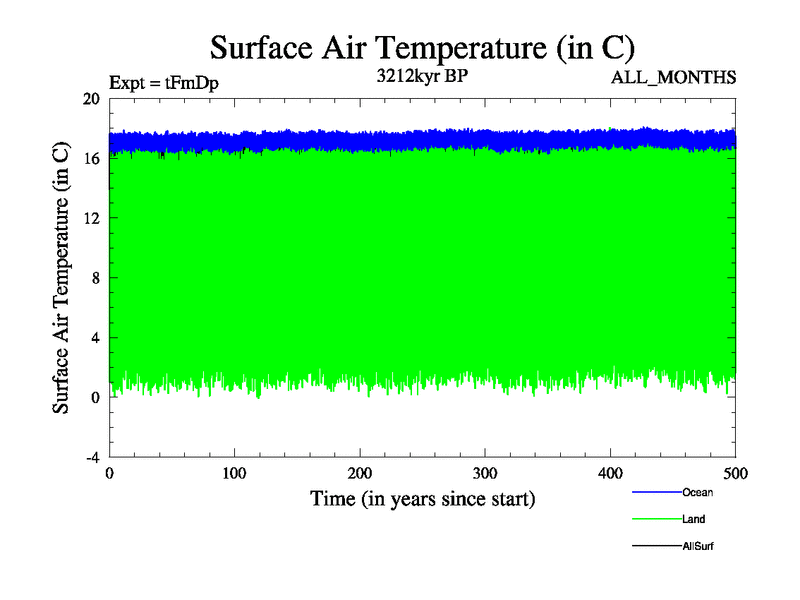 Surface Air Temperature (in C)

Expt = tFmDp

3212kyr BP

ALL_MONTHS

Surface Air Temperature (in C)

20
16
12
8
4
0
-4

0
100
200
300
400
500

Time (in years since start)

Ocean
Land
AllSurf